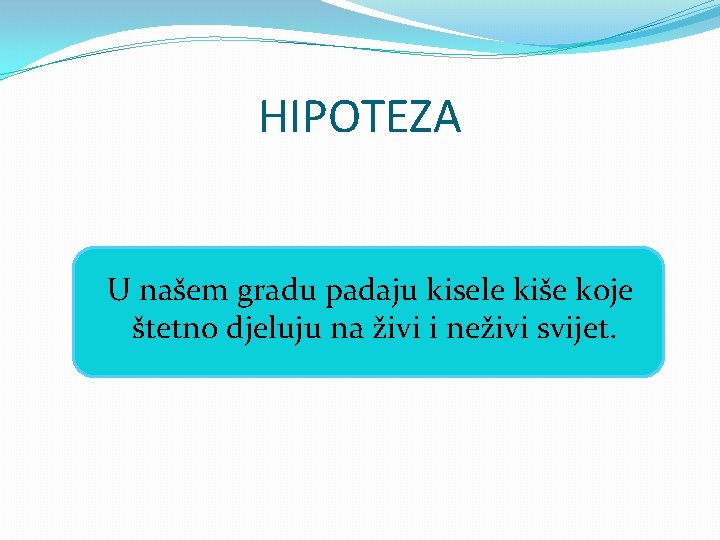 HIPOTEZA

U našem gradu padaju kisele kiše koje štetno djeluju na živi i neživi svijet.